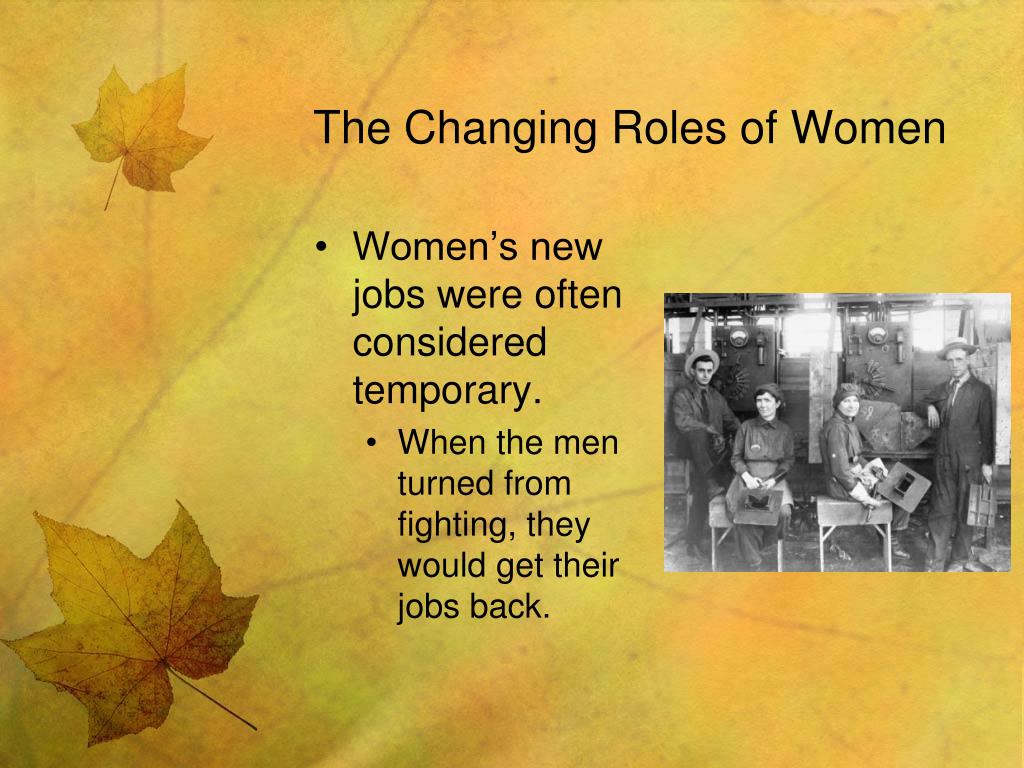 The Changing Roles of Women

• Women’s new jobs were often considered temporary.
  • When the men turned from fighting, they would get their jobs back.